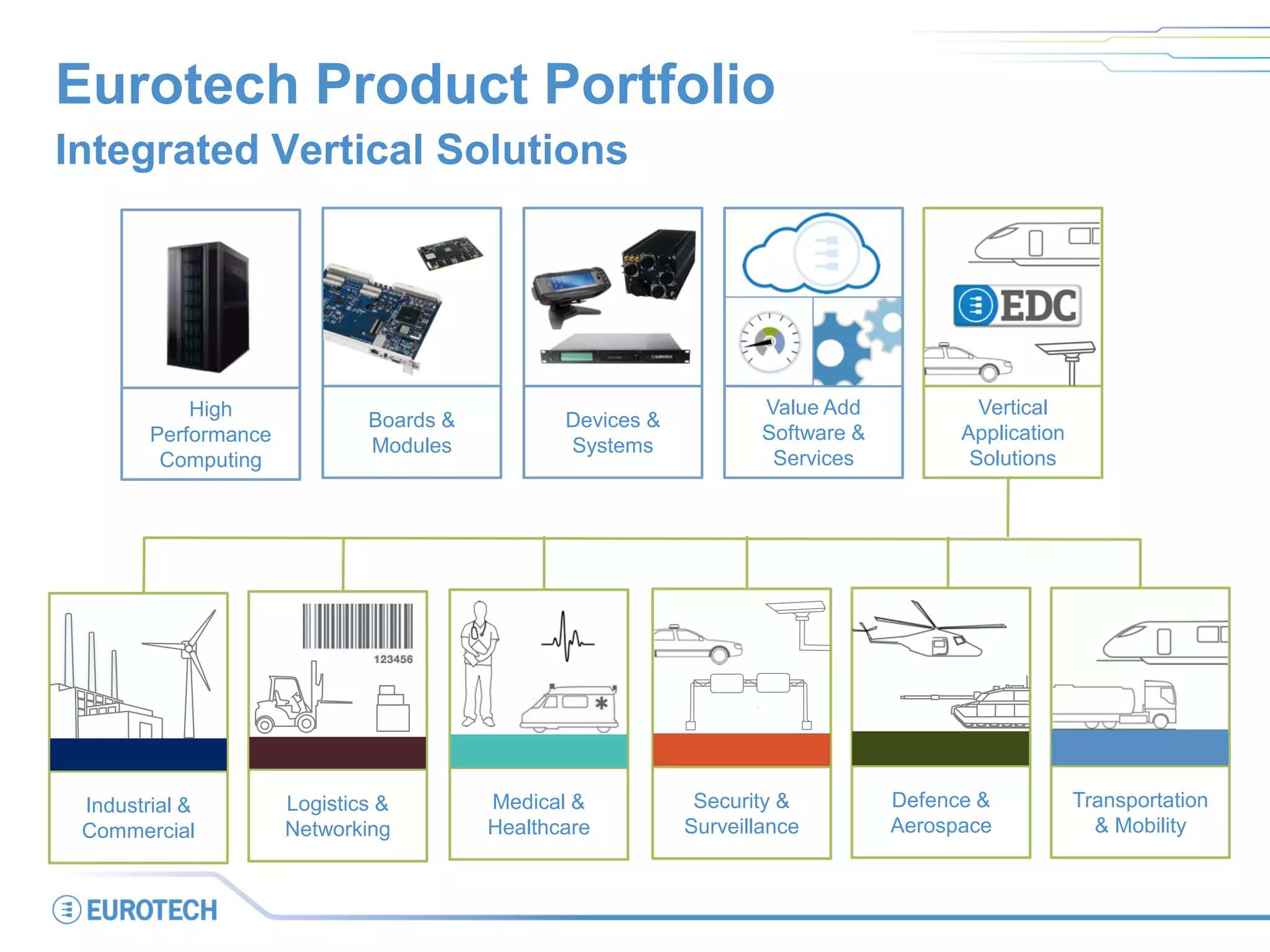 Eurotech Product Portfolio
Integrated Vertical Solutions

High Performance Computing

Boards & Modules

Devices & Systems

Value Add Software & Services

EDC

Vertical Application Solutions

123456

Industrial & Commercial

Logistics & Networking

Medical & Healthcare

Security & Surveillance

Defence & Aerospace

Transportation & Mobility

EUROTECH